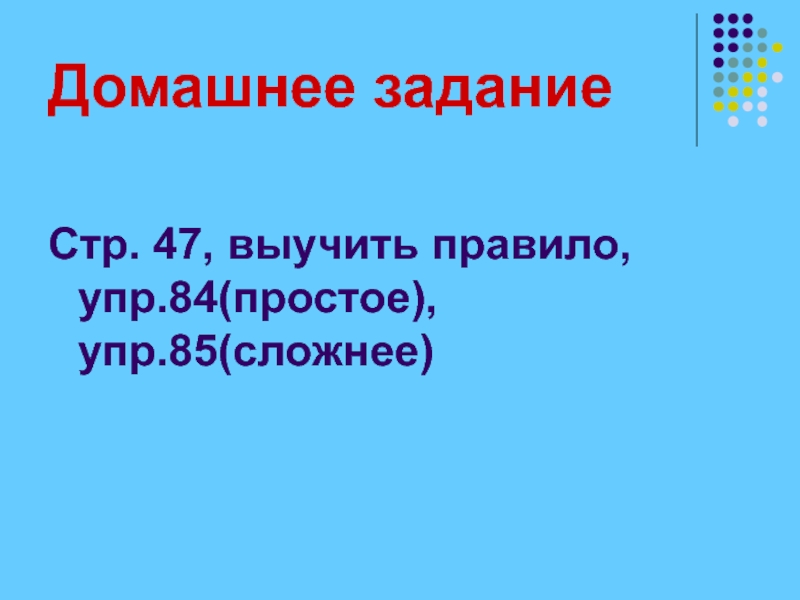 Домашнее задание

Стр. 47, выучить правило, упр.84(простое), упр.85(сложнее)